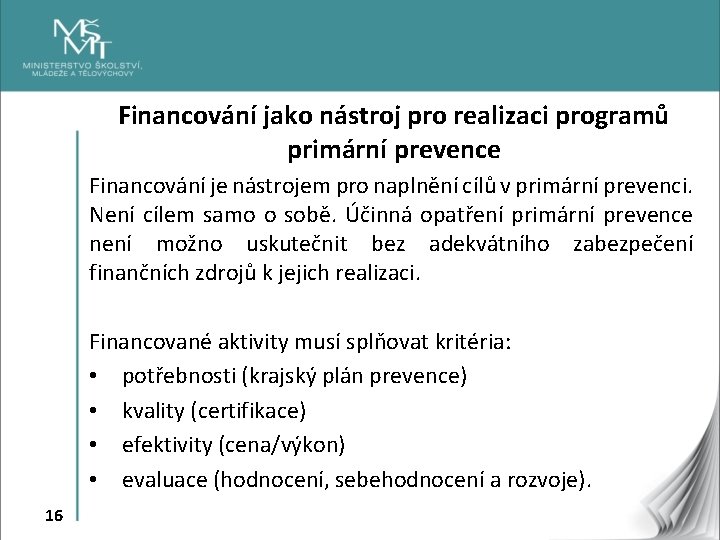 MŠMT
MINISTERSTVO ŠKOLSTVÍ, MLÁDEŽE A TĚLOVÝCHOVY

Financování jako nástroj pro realizaci programů primární prevence

Financování je nástrojem pro naplnění cílů v primární prevenci. Není cílem samo o sobě. Účinná opatření primární prevence není možno uskutečnit bez adekvátního zabezpečení finančních zdrojů k jejich realizaci.

Financované aktivity musí splňovat kritéria:
• potřebnosti (krajský plán prevence)
• kvality (certifikace)
• efektivity (cena/výkon)
• evaluace (hodnocení, sebehodnocení a rozvoje).

16